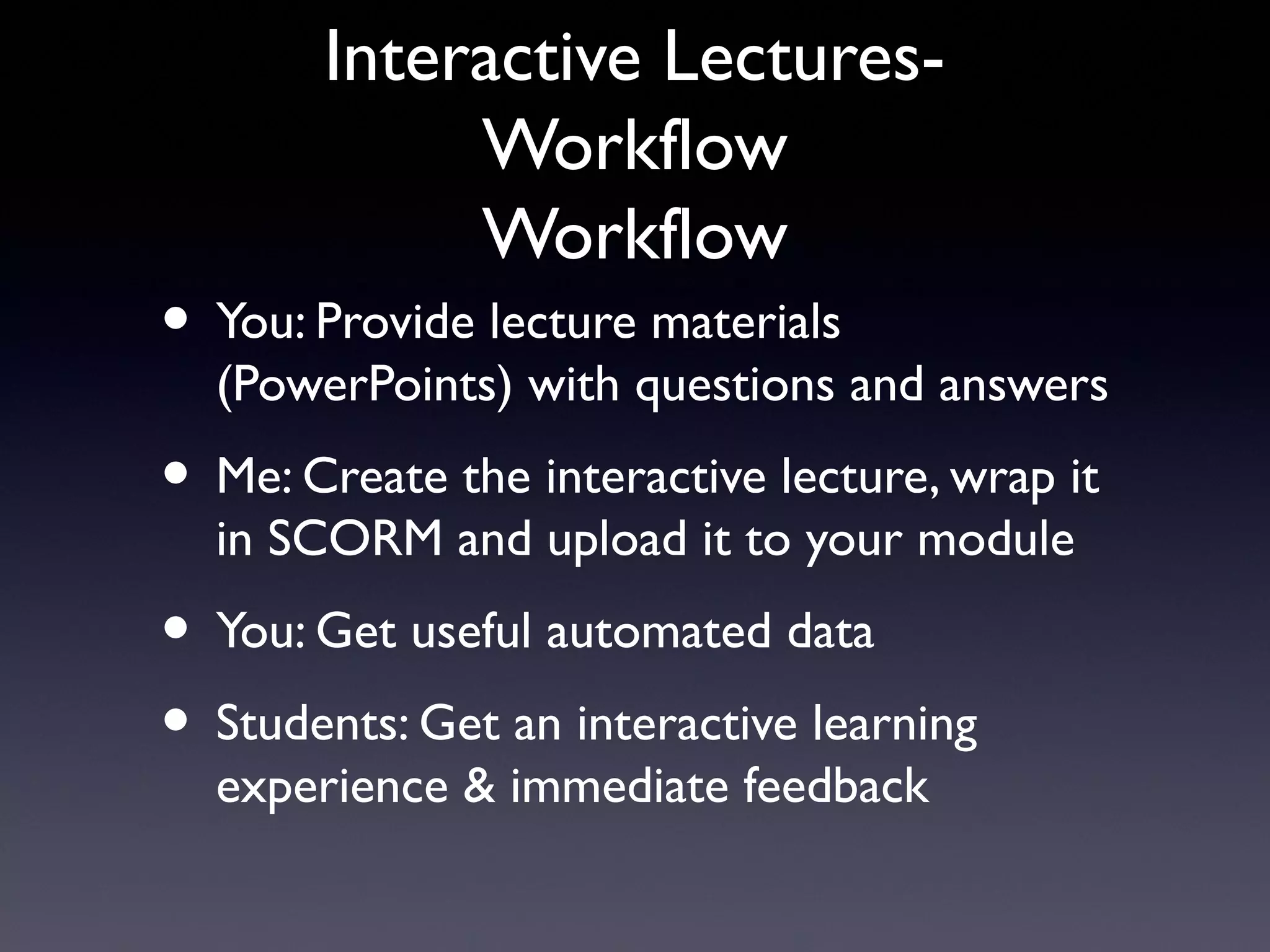 Interactive Lectures-
Workflow
Workflow

• You: Provide lecture materials (PowerPoints) with questions and answers

• Me: Create the interactive lecture, wrap it in SCORM and upload it to your module

• You: Get useful automated data

• Students: Get an interactive learning experience & immediate feedback